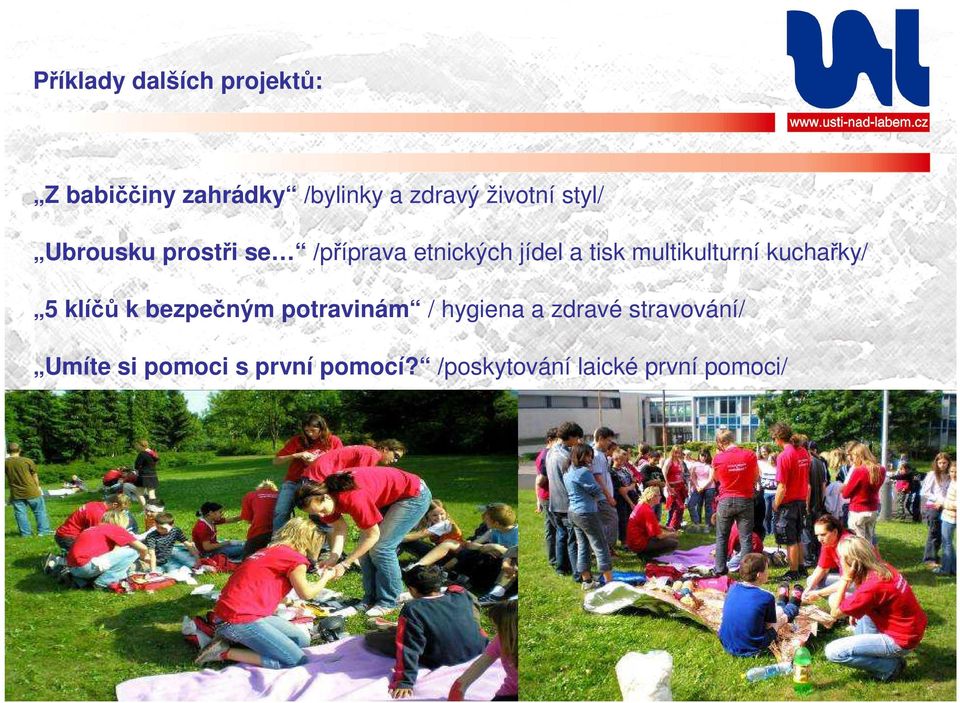 Příklady dalších projektů:

www.usti-nad-labem.cz

„Z babiččiny zahrádky“ /bylinky a zdravý životní styl/

„Ubrousku prostři se…“ /příprava etnických jídel a tisk multikulturní kuchařky/

„5 klíčů k bezpečným potravinám“ / hygiena a zdravé stravování/

„Umíte si pomoci s první pomocí?“ /poskytování laické první pomoci/